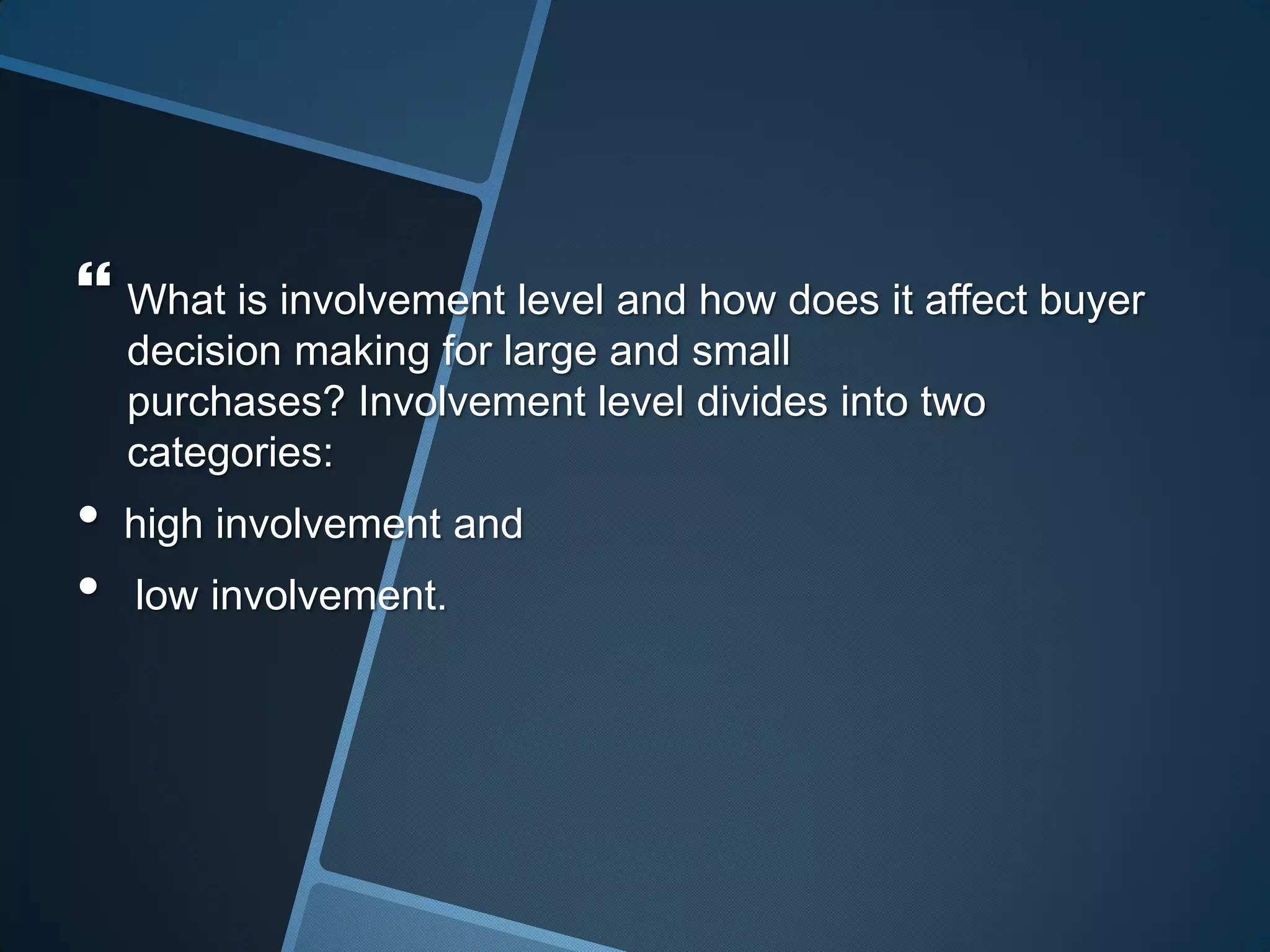 “ What is involvement level and how does it affect buyer decision making for large and small purchases? Involvement level divides into two categories:

• high involvement and
• low involvement.